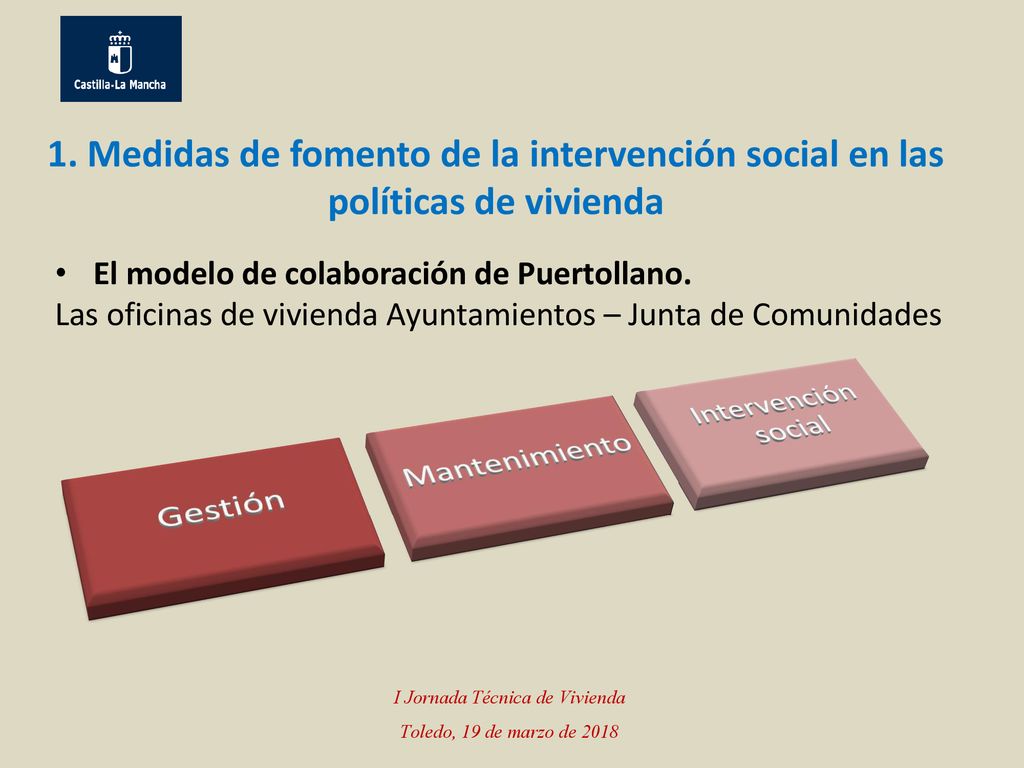 Castilla-La Mancha

1. Medidas de fomento de la intervención social en las políticas de vivienda

• El modelo de colaboración de Puertollano.
Las oficinas de vivienda Ayuntamientos – Junta de Comunidades

Gestión

Mantenimiento

Intervención social

I Jornada Técnica de Vivienda

Toledo, 19 de marzo de 2018